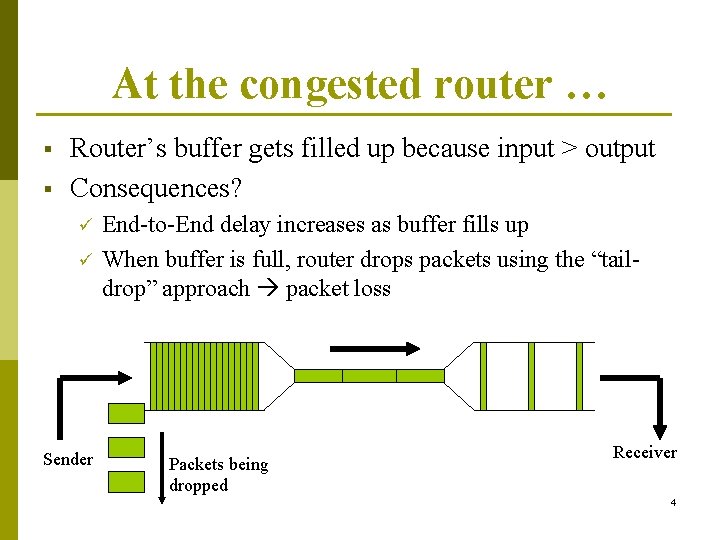 At the congested router …

▪ Router's buffer gets filled up because input > output
▪ Consequences?
✓ End-to-End delay increases as buffer fills up
✓ When buffer is full, router drops packets using the "tail-drop" approach → packet loss

Sender

Packets being dropped

Receiver

4